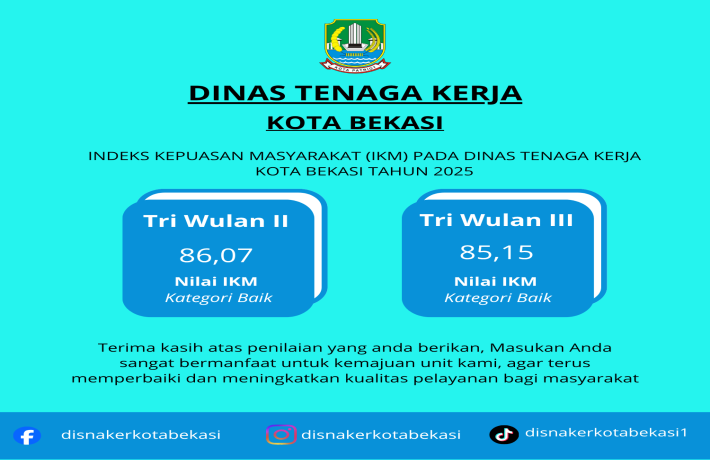 KOTA PATRIOT

DINAS TENAGA KERJA

KOTA BEKASI

INDEKS KEPUASAN MASYARAKAT (IKM) PADA DINAS TENAGA KERJA KOTA BEKASI TAHUN 2025

Tri Wulan II
86,07
Nilai IKM
Kategori Baik

Tri Wulan III
85,15
Nilai IKM
Kategori Baik

Terima kasih atas penilaian yang anda berikan, Masukan Anda sangat bermanfaat untuk kemajuan unit kami, agar terus memperbaiki dan meningkatkan kualitas pelayanan bagi masyarakat

disnakerkotabekasi

disnakerkotabekasi

disnakerkotabekasi1